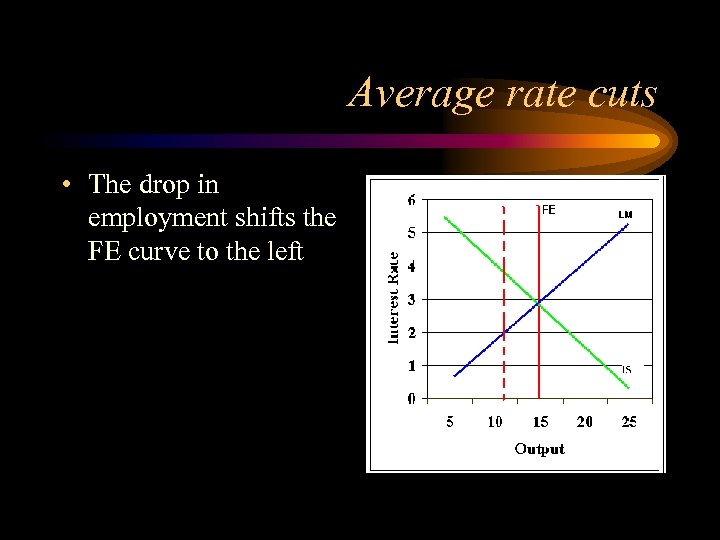 Average rate cuts

• The drop in employment shifts the FE curve to the left

6
5
4
3
2
1
0
Interest Rate
FE
LM
IS
5 10 15 20 25
Output